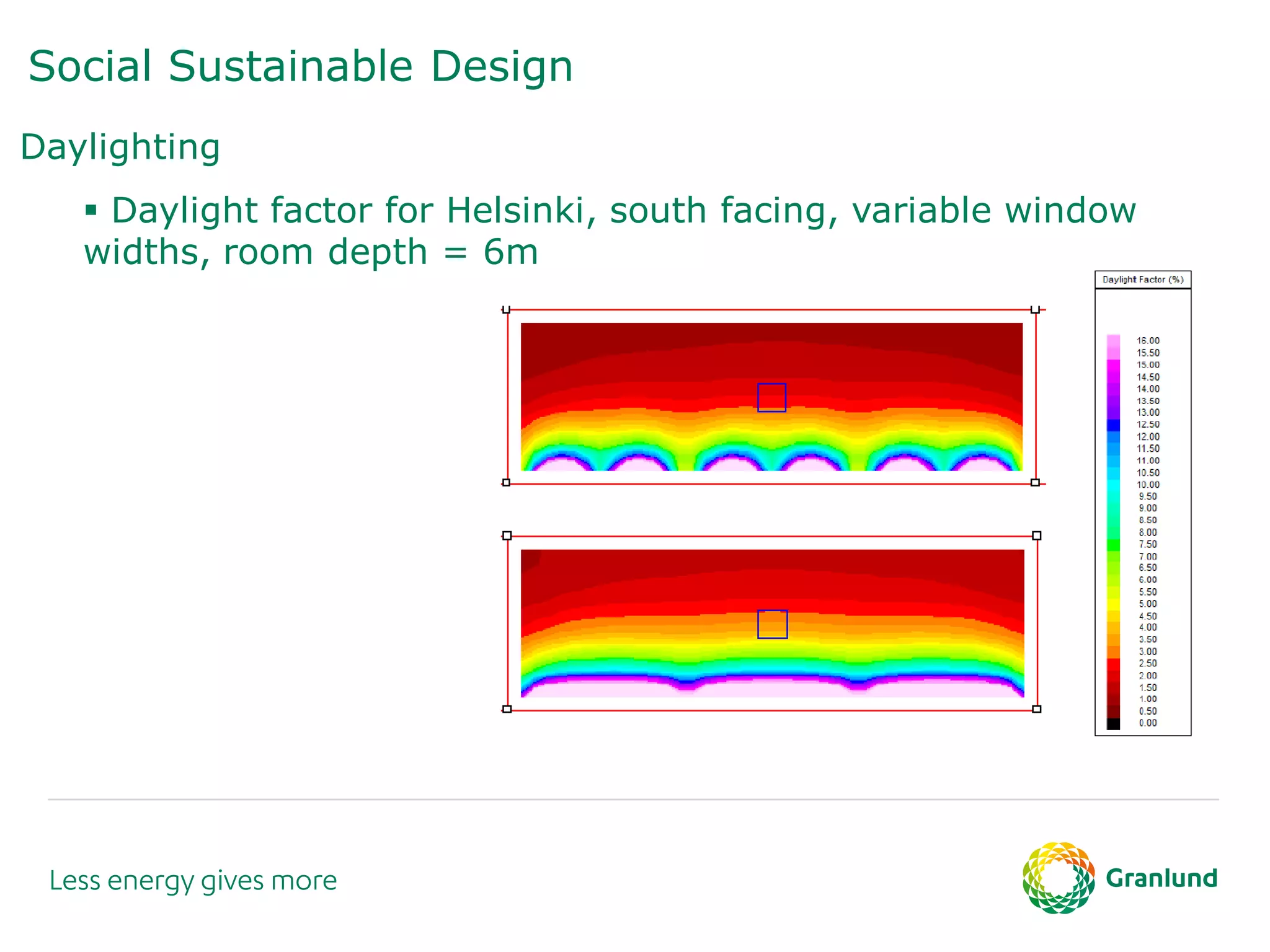 Social Sustainable Design

Daylighting

▪ Daylight factor for Helsinki, south facing, variable window widths, room depth = 6m

Daylight Factor (%)

16.00
15.50
15.00
14.50
14.00
13.50
13.00
12.50
12.00
11.50
11.00
10.50
10.00
9.50
9.00
8.50
8.00
7.50
7.00
6.50
6.00
5.50
5.00
4.50
4.00
3.50
3.00
2.50
2.00
1.50
1.00
0.50
0.00

Less energy gives more

Granlund